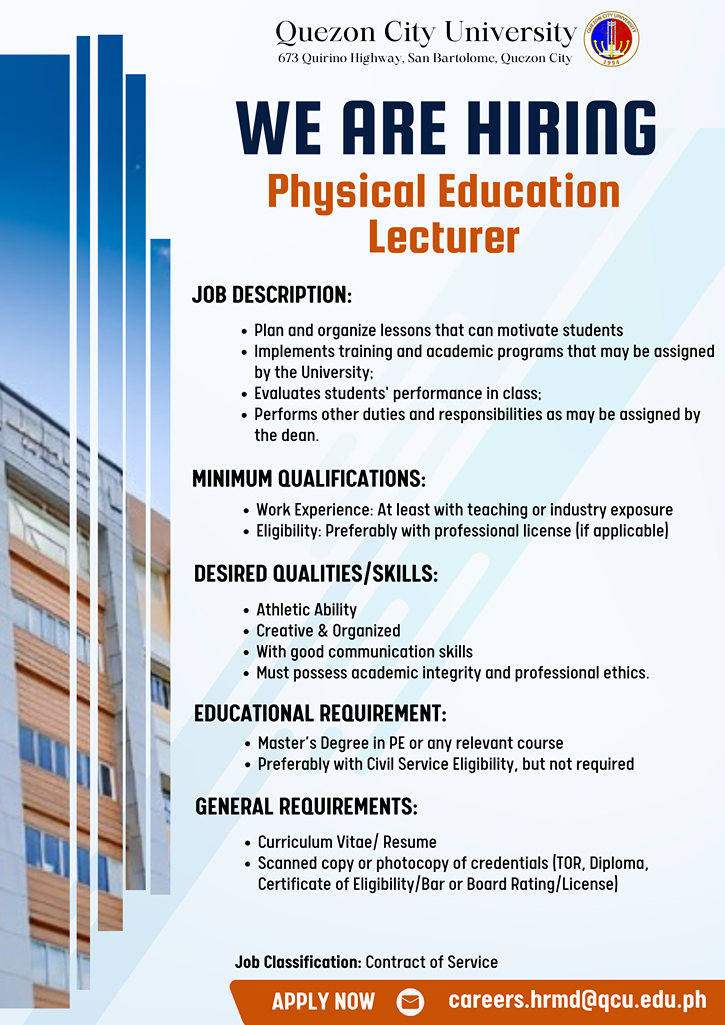 Quezon City University
673 Quirino Highway, San Bartolome, Quezon City

QUEZON CITY UNIVERSITY
1994

WE ARE HIRING
Physical Education Lecturer

JOB DESCRIPTION:

• Plan and organize lessons that can motivate students
• Implements training and academic programs that may be assigned by the University;
• Evaluates students' performance in class;
• Performs other duties and responsibilities as may be assigned by the dean.

MINIMUM QUALIFICATIONS:

• Work Experience: At least with teaching or industry exposure
• Eligibility: Preferably with professional license (if applicable)

DESIRED QUALITIES/SKILLS:

• Athletic Ability
• Creative & Organized
• With good communication skills
• Must possess academic integrity and professional ethics.

EDUCATIONAL REQUIREMENT:

• Master's Degree in PE or any relevant course
• Preferably with Civil Service Eligibility, but not required

GENERAL REQUIREMENTS:

• Curriculum Vitae/ Resume
• Scanned copy or photocopy of credentials (TOR, Diploma, Certificate of Eligibility/Bar or Board Rating/License)

Job Classification: Contract of Service

APPLY NOW careers.hrmd@qcu.edu.ph